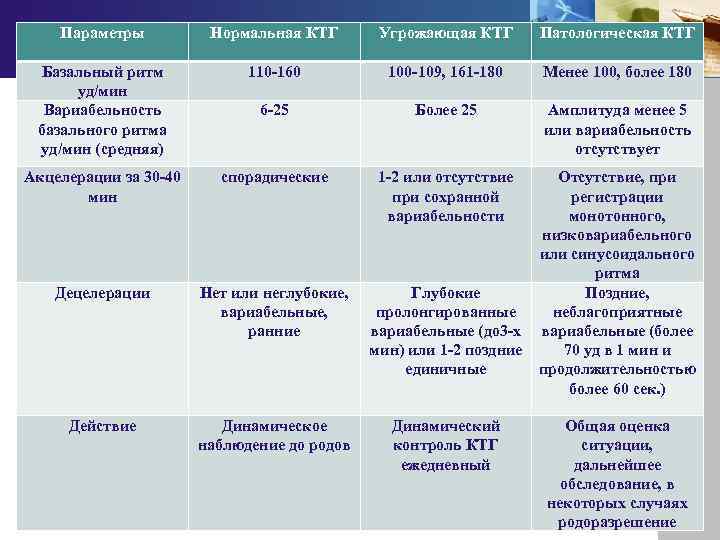 | Параметры | Нормальная КТГ | Угрожающая КТГ | Патологическая КТГ |
|---|---|---|---|
| Базальный ритм уд/мин | 110-160 | 100-109, 161-180 | Менее 100, более 180 |
| Вариабельность базального ритма уд/мин (средняя) | 6-25 | Более 25 | Амплитуда менее 5 или вариабельность отсутствует |
| Акцелерации за 30-40 мин | спорадические | 1-2 или отсутствие при сохранной вариабельности | Отсутствие, при регистрации монотонного, низковариабельного или синусоидального ритма |
| Децелерации | Нет или неглубокие, вариабельные, ранние | Глубокие пролонгированные вариабельные (до3-х мин) или 1-2 поздние единичные | Поздние, неблагоприятные вариабельные (более 70 уд в 1 мин и продолжительностью более 60 сек.) |
| Действие | Динамическое наблюдение до родов | Динамический контроль КТГ ежедневный | Общая оценка ситуации, дальнейшее обследование, в некоторых случаях родоразрешение |